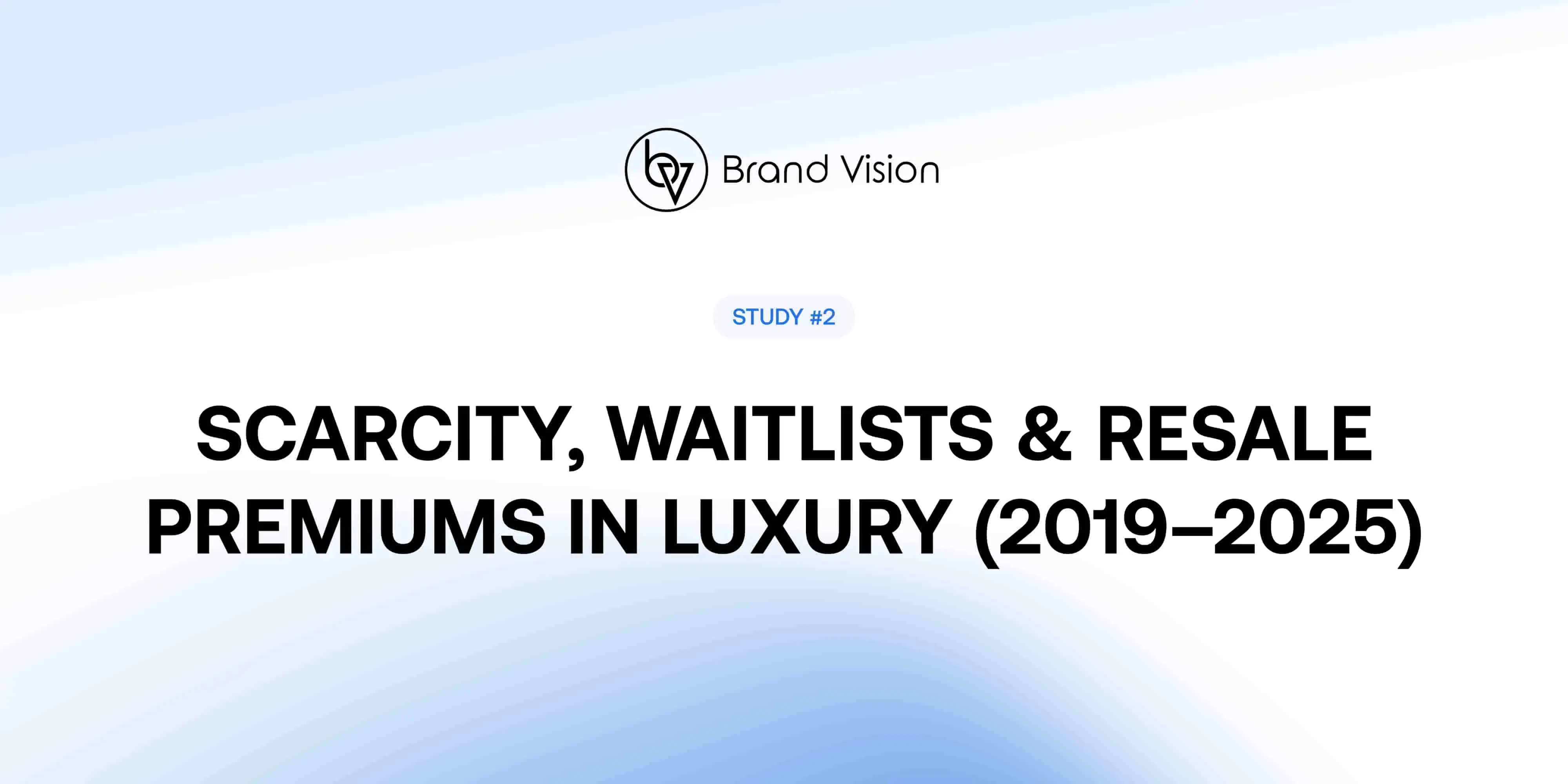 Brand Vision

STUDY #2

SCARCITY, WAITLISTS & RESALE PREMIUMS IN LUXURY (2019–2025)